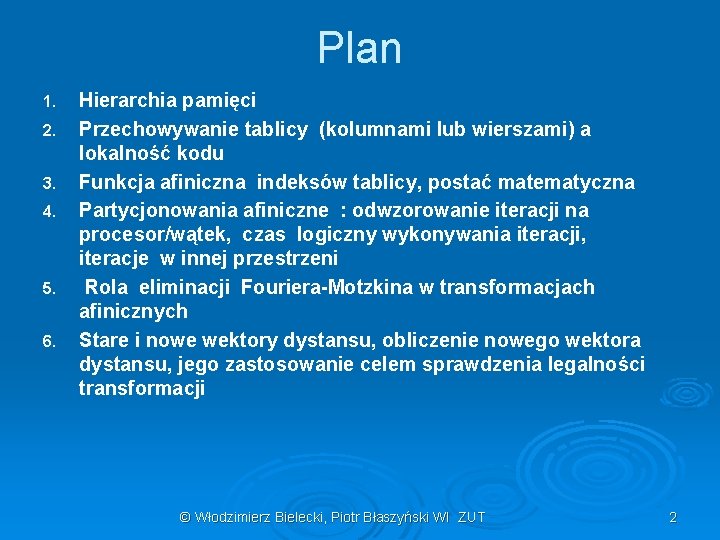 Plan

1. Hierarchia pamięci
2. Przechowywanie tablicy (kolumnami lub wierszami) a lokalność kodu
3. Funkcja afiniczna indeksów tablicy, postać matematyczna
4. Partycjonowania afiniczne : odwzorowanie iteracji na procesor/wątek, czas logiczny wykonywania iteracji, iteracje w innej przestrzeni
5. Rola eliminacji Fouriera-Motzkina w transformacjach afinicznych
6. Stare i nowe wektory dystansu, obliczenie nowego wektora dystansu, jego zastosowanie celem sprawdzenia legalności transformacji

© Włodzimierz Bielecki, Piotr Błaszyński WI ZUT

2